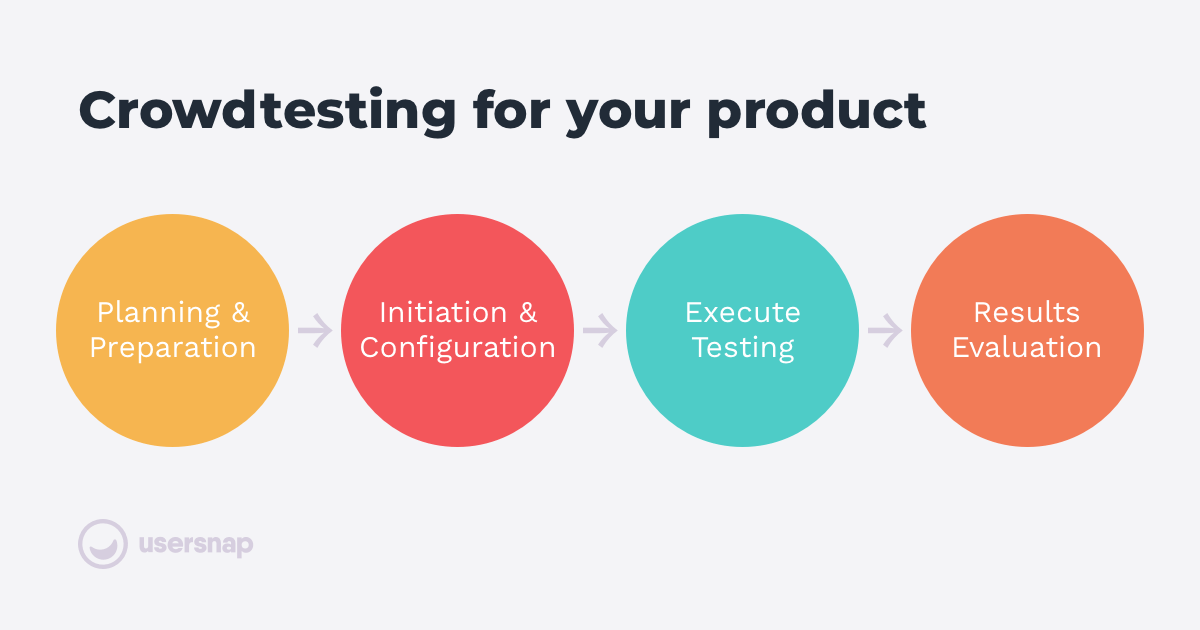 Crowdtesting for your product

Planning & Preparation

Initiation & Configuration

Execute Testing

Results Evaluation

usersnap